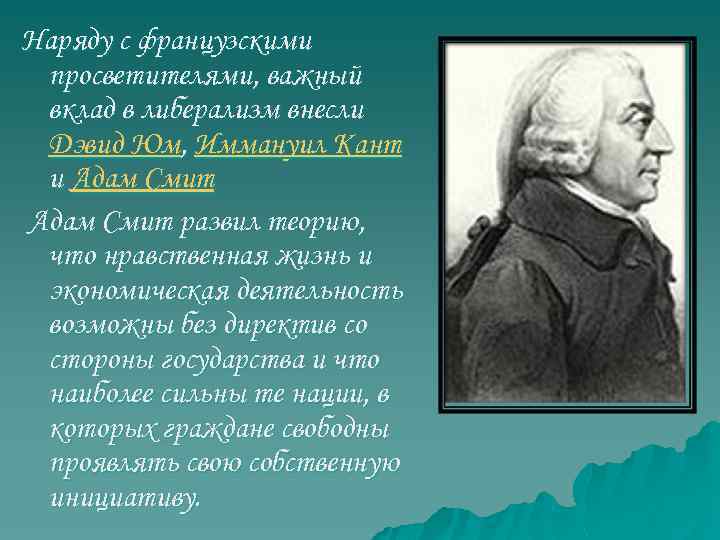 Наряду с французскими просветителями, важный вклад в либерализм внесли Дэвид Юм, Иммануил Кант и Адам Смит

Адам Смит развил теорию, что нравственная жизнь и экономическая деятельность возможны без директив со стороны государства и что наиболее сильны те нации, в которых граждане свободны проявлять свою собственную инициативу.